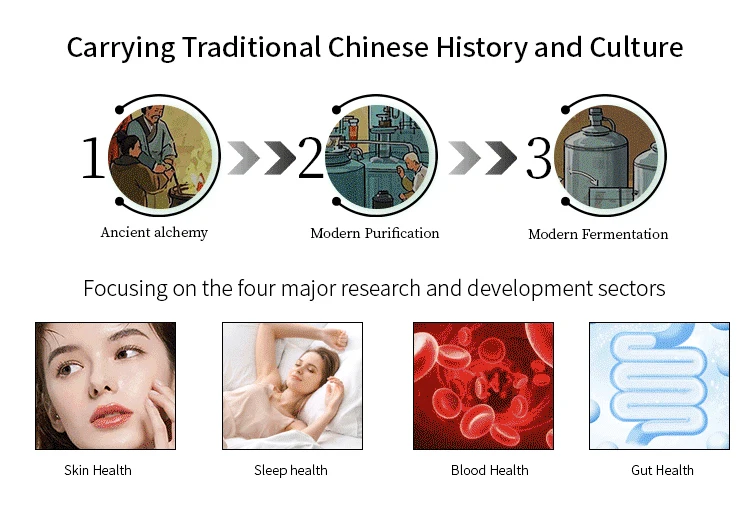 Carrying Traditional Chinese History and Culture

1

Ancient alchemy

2

Modern Purification

3

Modern Fermentation

Focusing on the four major research and development sectors

Skin Health

Sleep health

Blood Health

Gut Health